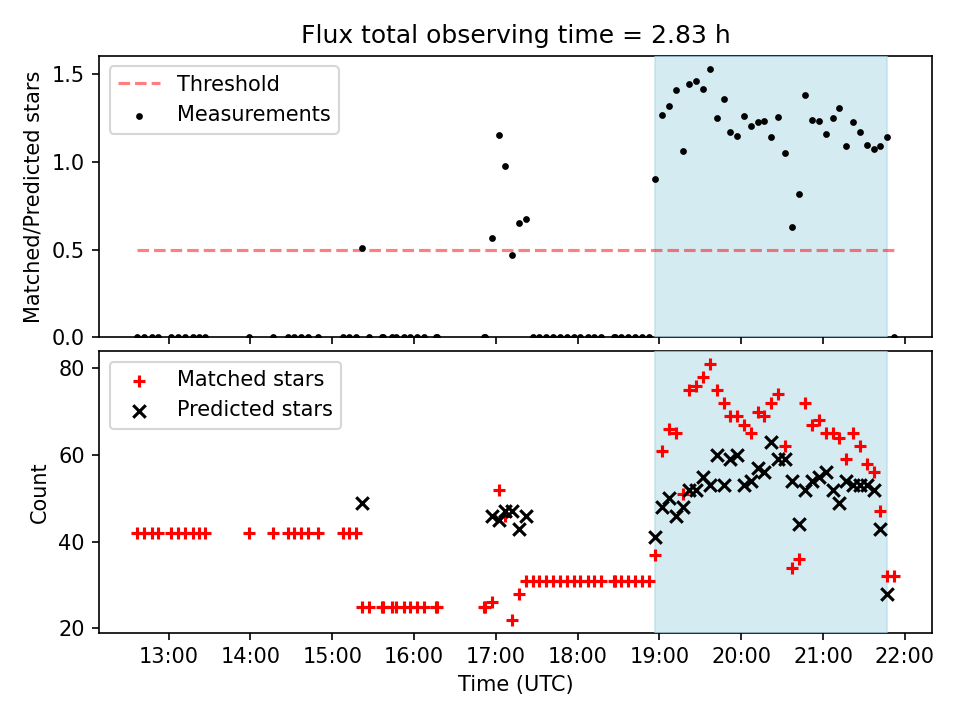 Flux total observing time = 2.83 h

Threshold
Measurements

Matched/Predicted stars

1.5
1.0
0.5
0.0

Matched stars
Predicted stars

Count

80
60
40
20

13:00 14:00 15:00 16:00 17:00 18:00 19:00 20:00 21:00 22:00

Time (UTC)